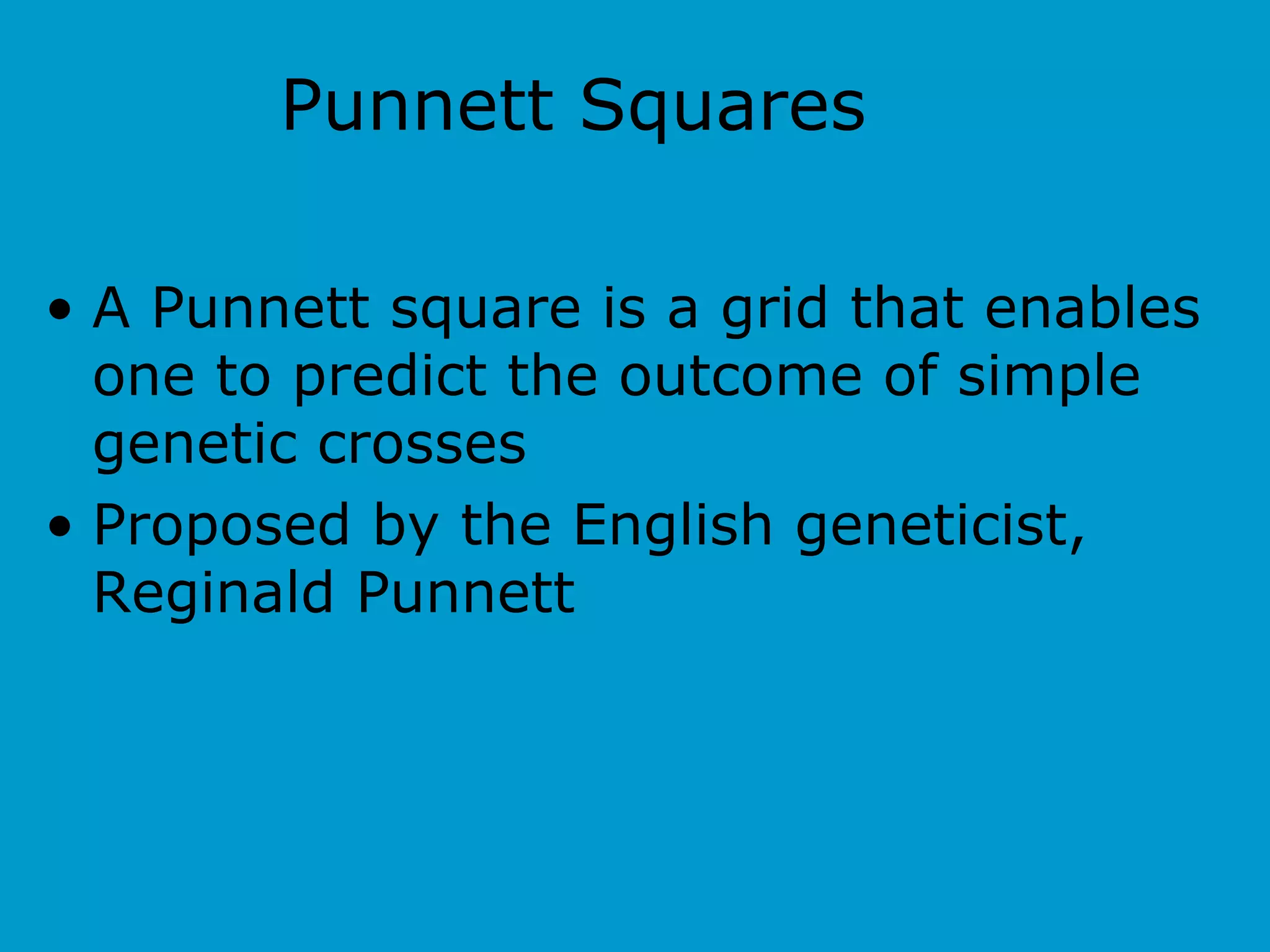 Punnett Squares

• A Punnett square is a grid that enables one to predict the outcome of simple genetic crosses
• Proposed by the English geneticist, Reginald Punnett